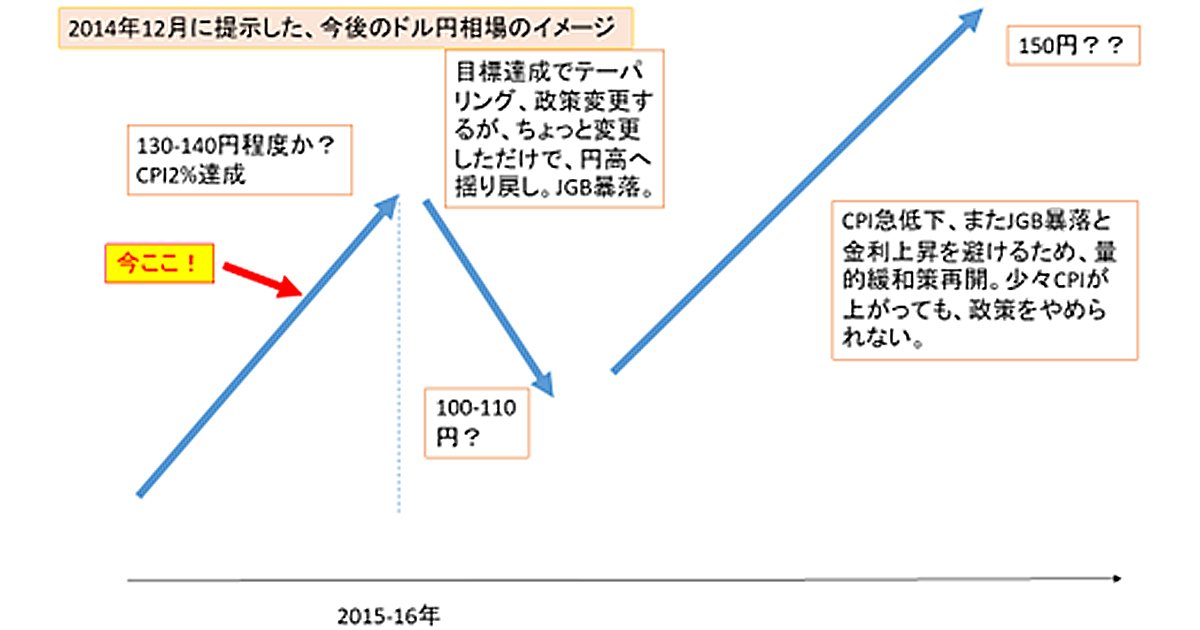 2014年12月に提示した、今後のドル円相場のイメージ

130-140円程度か？
CPI2%達成

今ここ！

目標達成でテーパリング、政策変更するが、ちょっと変更しただけで、円高へ揺り戻し。JGB暴落。

100-110円？

150円？？

CPI急低下、またJGB暴落と金利上昇を避けるため、量的緩和策再開。少々CPIが上がっても、政策をやめられない。

2015-16年